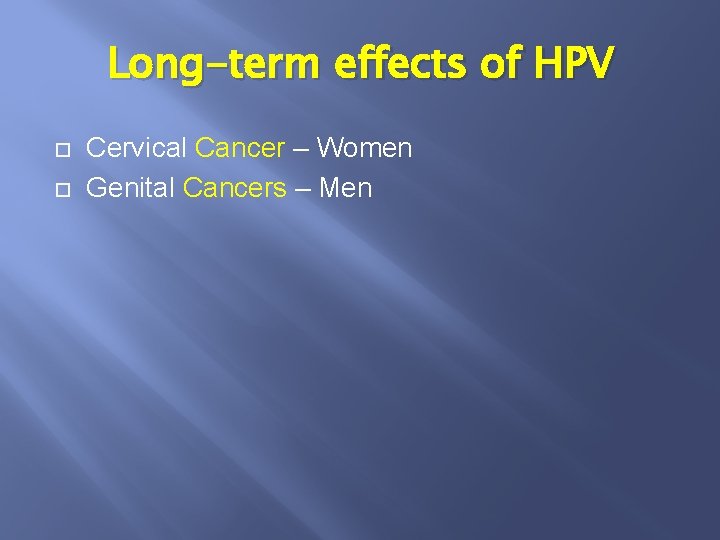 Long-term effects of HPV

Cervical Cancer – Women
Genital Cancers – Men